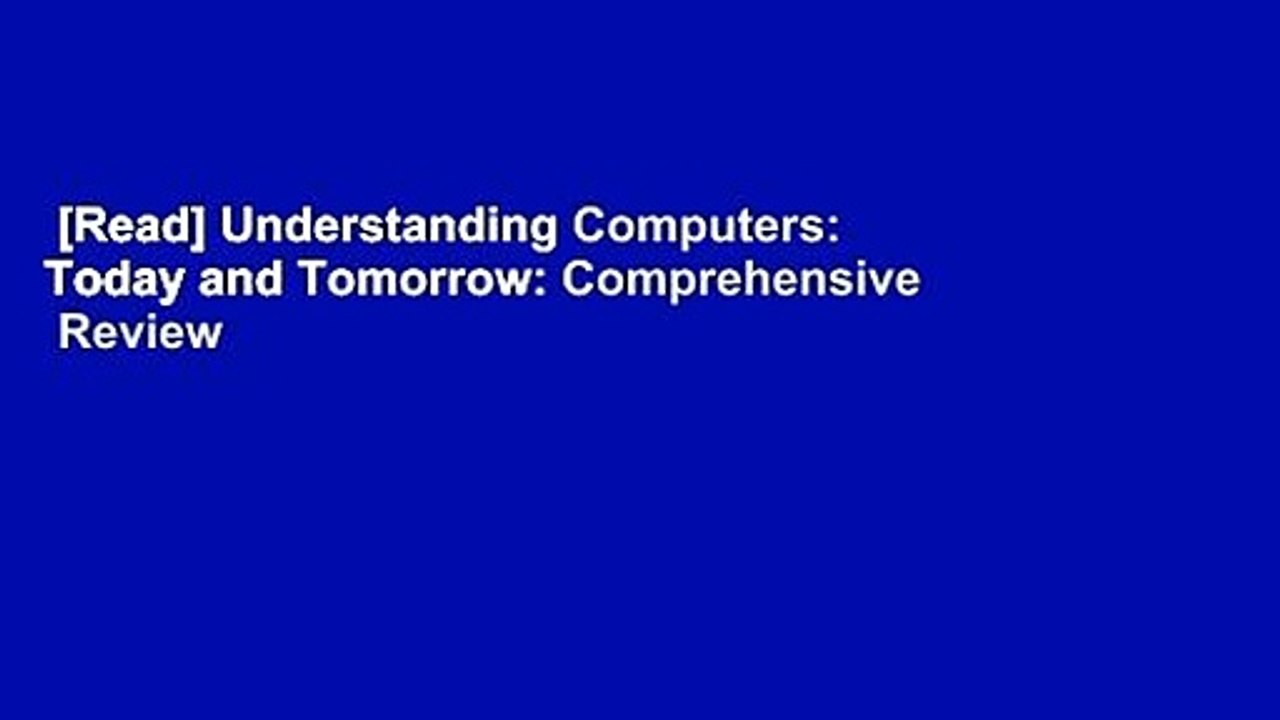 [Read] Understanding Computers: Today and Tomorrow: Comprehensive Review